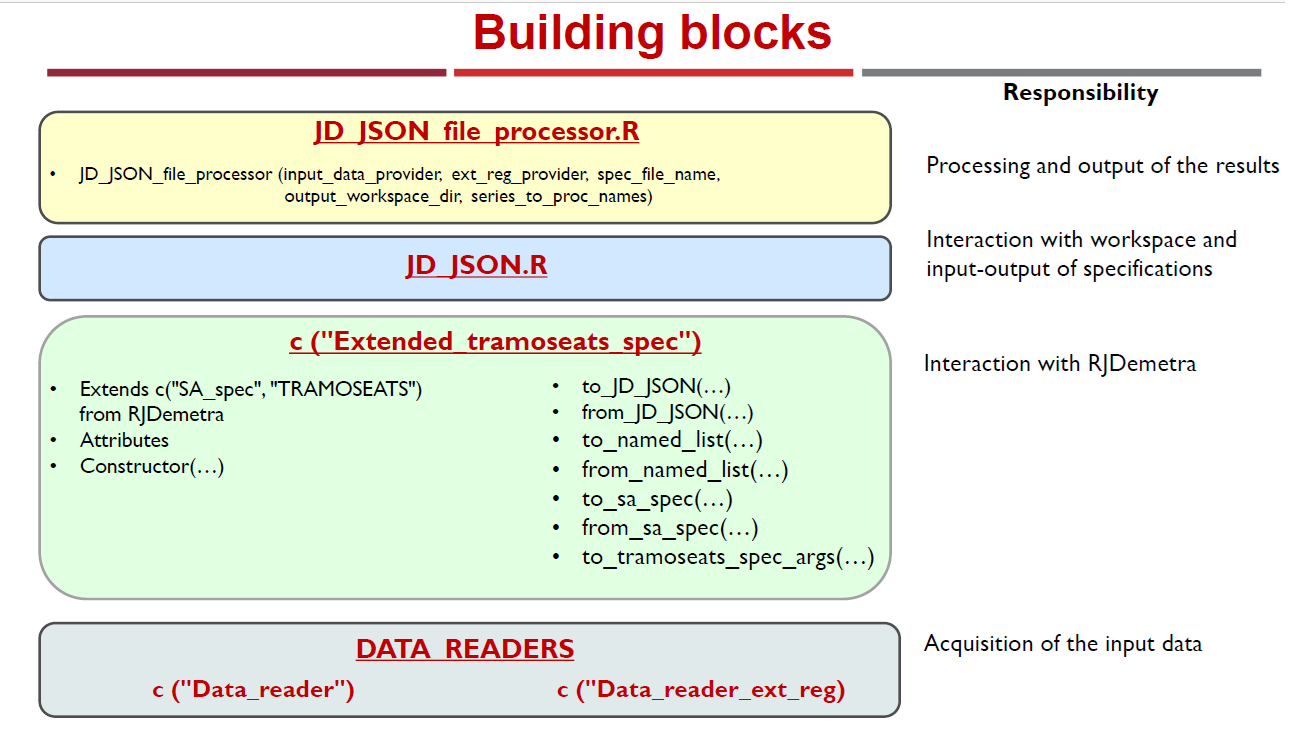 Building blocks

Responsibility

JD_JSON_file_processor.R

• JD_JSON_file_processor (input_data_provider, ext_reg_provider, spec_file_name, output_workspace_dir, series_to_proc_names)

Processing and output of the results

JD_JSON.R

Interaction with workspace and input-output of specifications

c ("Extended_tramoseats_spec")

• Extends c("SA_spec", "TRAMOSEATS") from RJDemetra
• Attributes
• Constructor(…)

• to_JD_JSON(…)
• from_JD_JSON(…)
• to_named_list(…)
• from_named_list(…)
• to_sa_spec(…)
• from_sa_spec(…)
• to_tramoseats_spec_args(…)

Interaction with RJDemetra

DATA_READERS

c ("Data_reader")

c ("Data_reader_ext_reg)

Acquisition of the input data